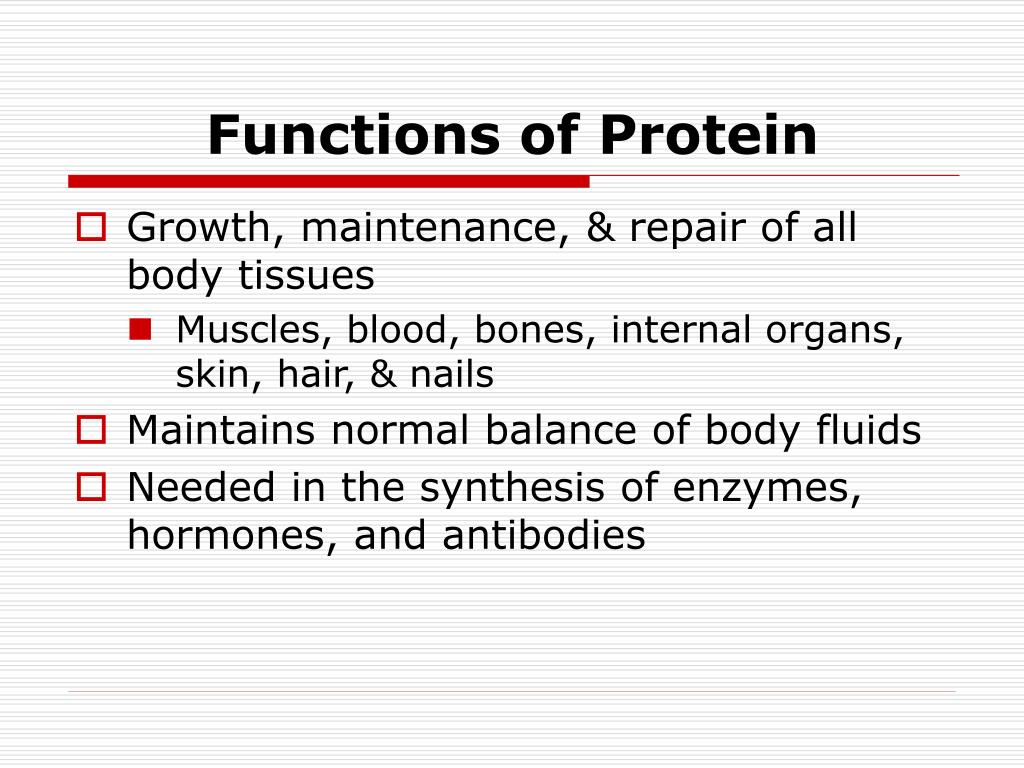 Functions of Protein

Growth, maintenance, & repair of all body tissues

Muscles, blood, bones, internal organs, skin, hair, & nails

Maintains normal balance of body fluids

Needed in the synthesis of enzymes, hormones, and antibodies